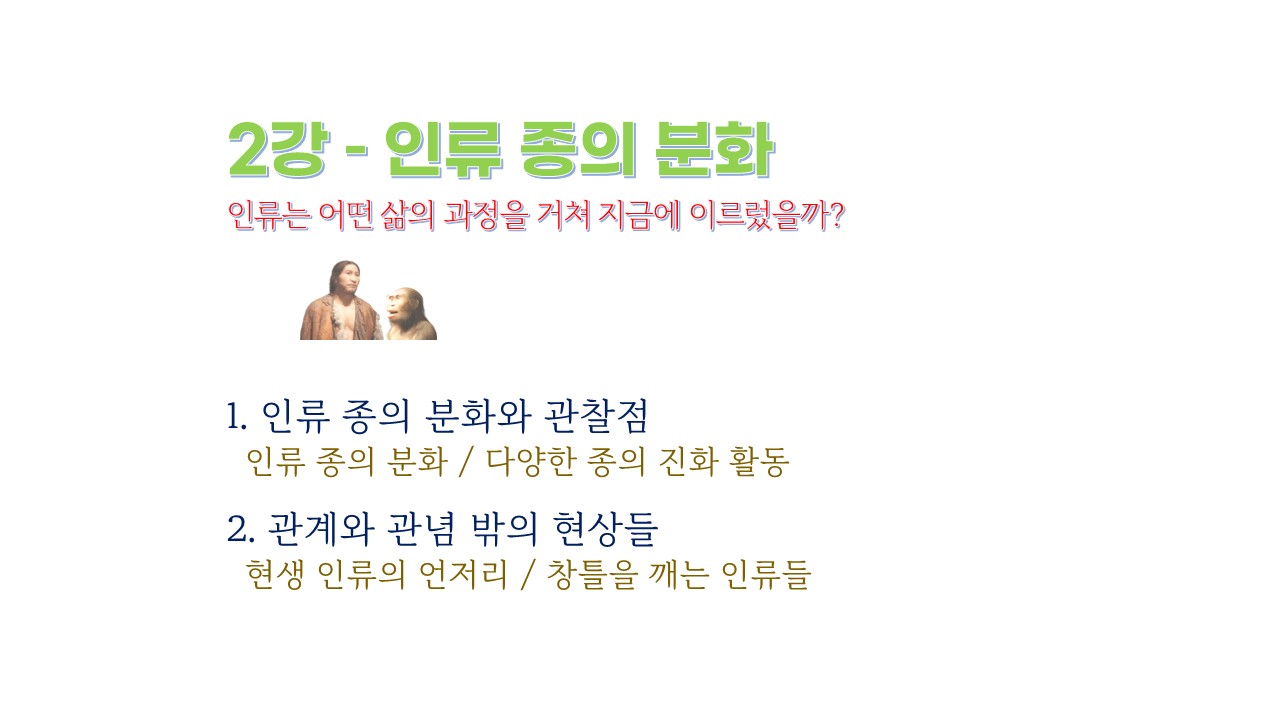 2강 - 인류 종의 분화

인류는 어떤 삶의 과정을 거쳐 지금에 이르렀을까?

1. 인류 종의 분화와 관찰점

인류 종의 분화 / 다양한 종의 진화 활동

2. 관계와 관념 밖의 현상들

현생 인류의 언저리 / 창틀을 깨는 인류들